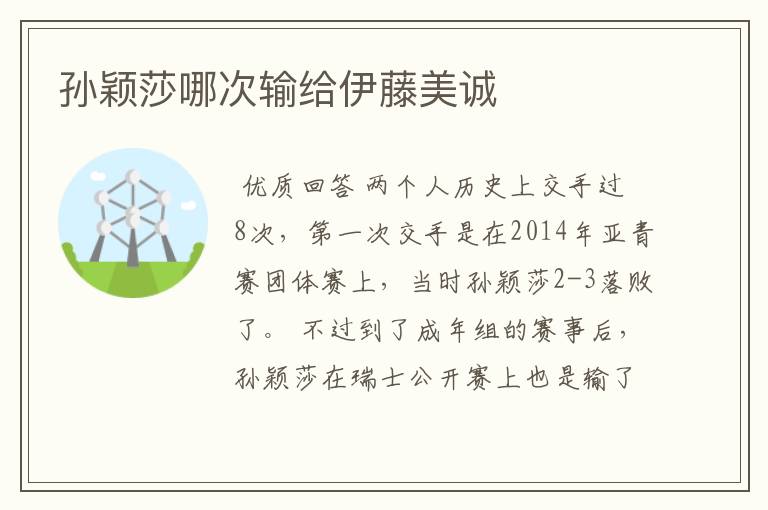 孙颖莎哪次输给伊藤美诚

优质回答 两个人历史上交手过8次，第一次交手是在2014年亚青赛团体赛上，当时孙颖莎2-3落败了。 不过到了成年组的赛事后，孙颖莎在瑞士公开赛上也是输了